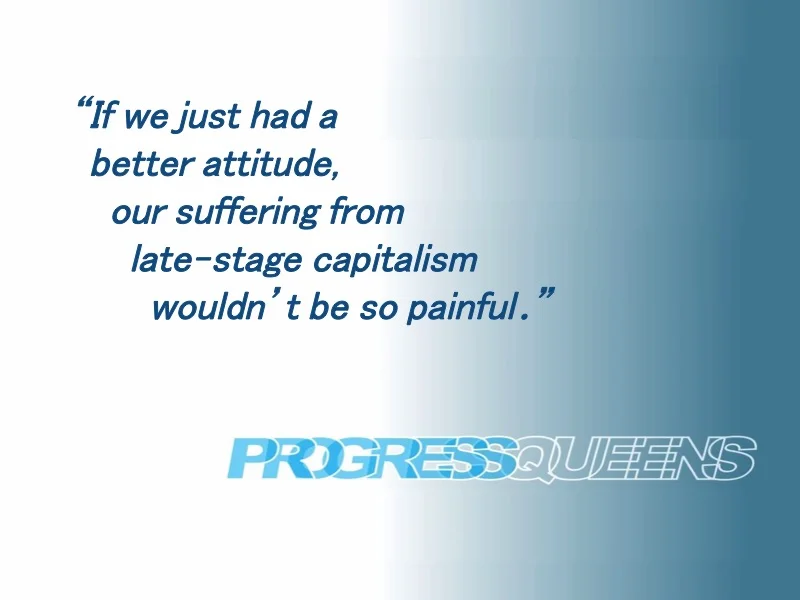 “If we just had a better attitude, our suffering from late-stage capitalism wouldn’t be so painful.”

PROGRESSQUEENS